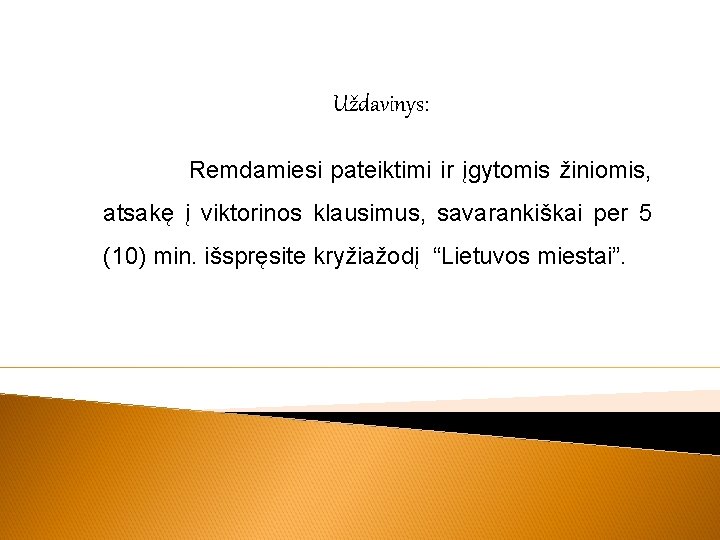 Uždavinys:

Remdamiesi pateiktimi ir įgytomis žiniomis, atsakę į viktorinos klausimus, savarankiškai per 5 (10) min. išspręsite kryžiažodį “Lietuvos miestai”.